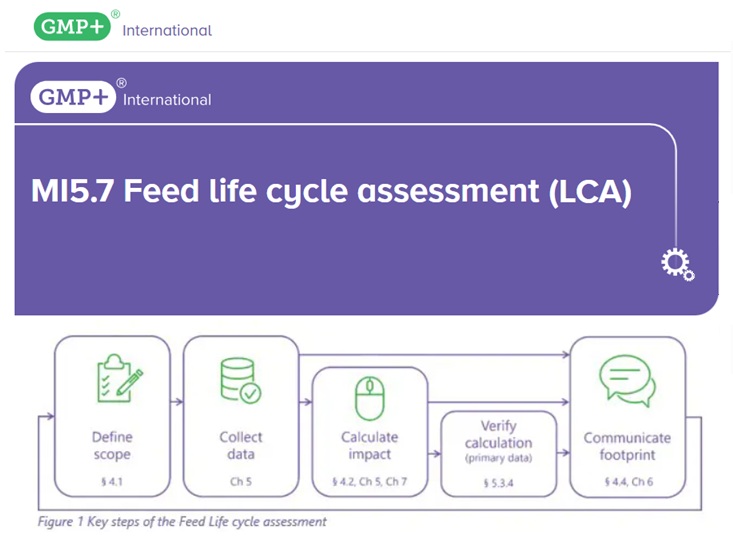 GMP+® International

GMP+® International

MI5.7 Feed life cycle assessment (LCA)

Define scope
§ 4.1

Collect data
Ch 5

Calculate impact
§ 4.2, Ch 5, Ch 7

Verify calculation
(primary data)
§ 5.3.4

Communicate footprint
§ 4.4, Ch 6

Figure 1 Key steps of the Feed Life cycle assessment